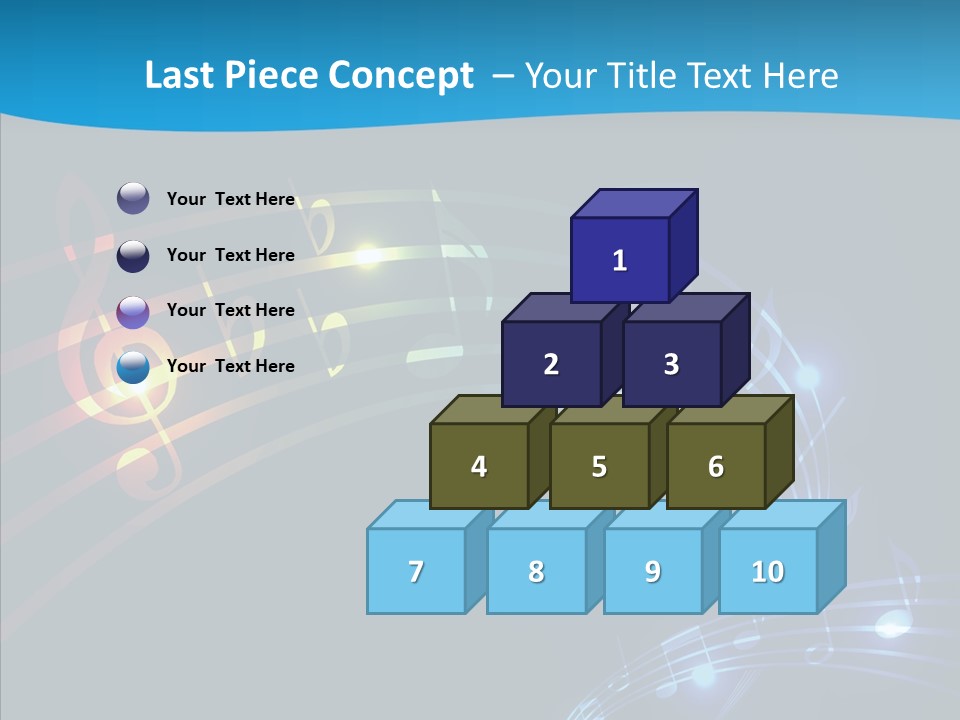 Last Piece Concept – Your Title Text Here

Your Text Here

Your Text Here

Your Text Here

Your Text Here

1

2

3

4

5

6

7

8

9

10